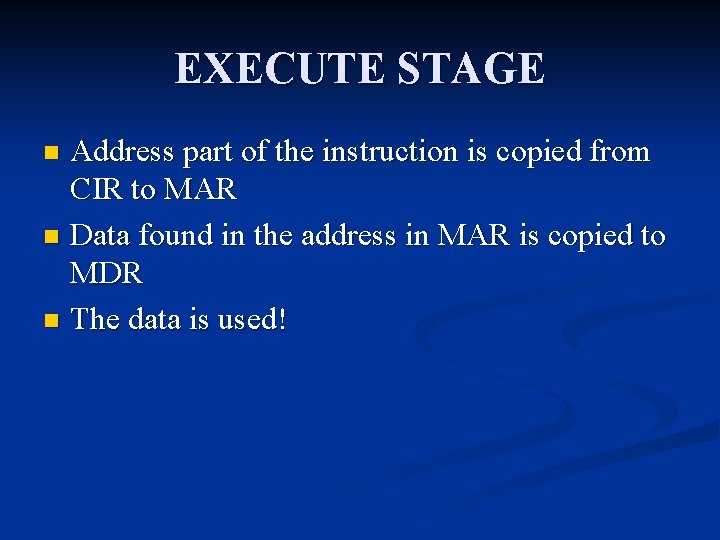 EXECUTE STAGE

- Address part of the instruction is copied from CIR to MAR
- Data found in the address in MAR is copied to MDR
- The data is used!